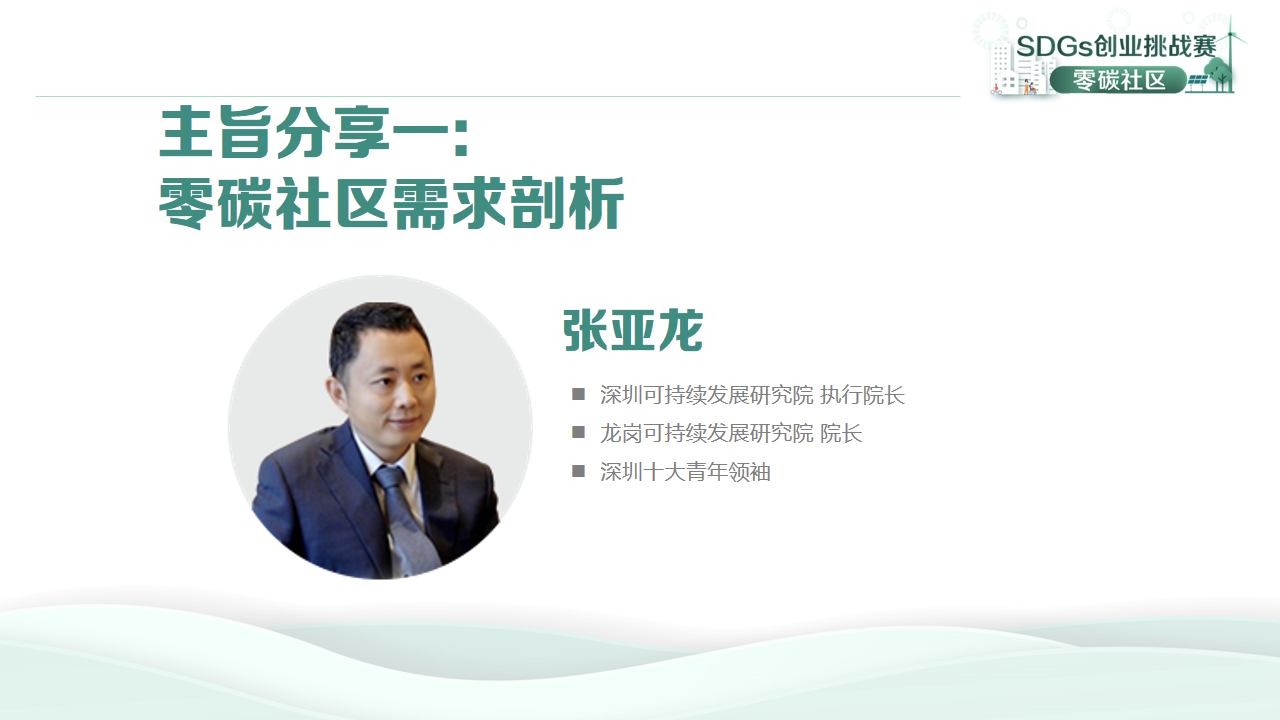 SDGs创业挑战赛
零碳社区

主旨分享一:
零碳社区需求剖析

张亚龙

■ 深圳可持续发展研究院 执行院长
■ 龙岗可持续发展研究院 院长
■ 深圳十大青年领袖